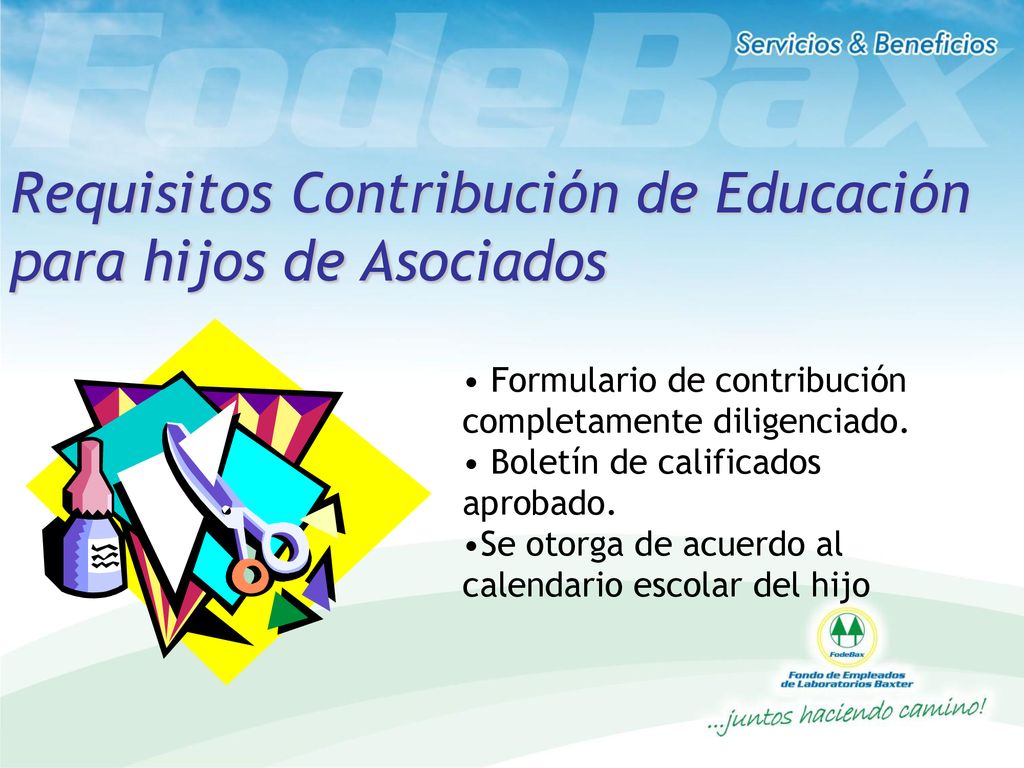 FodeBax

Servicios & Beneficios

Requisitos Contribución de Educación para hijos de Asociados

• Formulario de contribución completamente diligenciado.
• Boletín de calificados aprobado.
•Se otorga de acuerdo al calendario escolar del hijo

FodeBax
Fondo de Empleados de Laboratorios Baxter
...juntos haciendo camino!